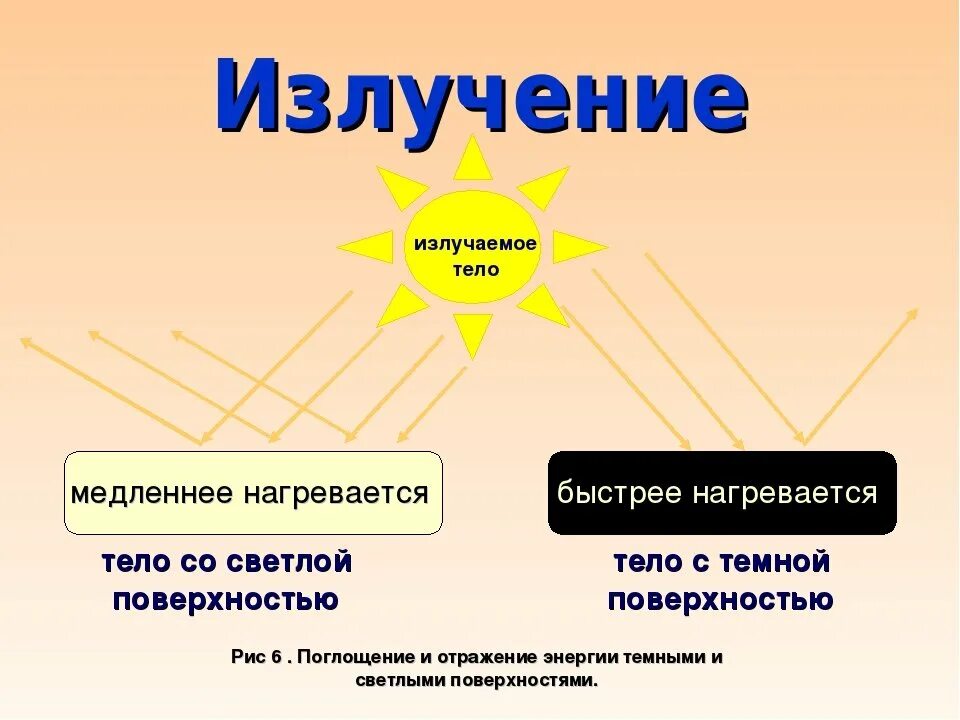 Излучение

излучаемое тело

медленнее нагревается

быстрее нагревается

тело со светлой поверхностью

тело с темной поверхностью

Рис 6 . Поглощение и отражение энергии темными и светлыми поверхностями.